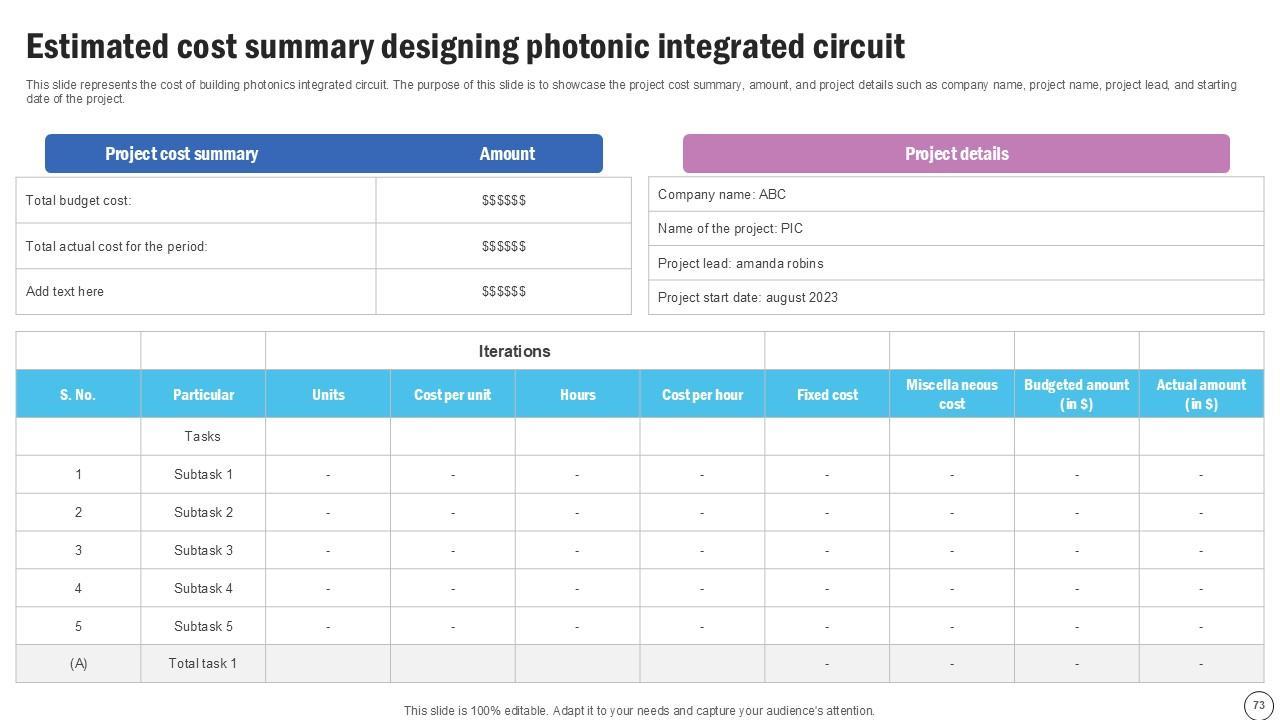 Estimated cost summary designing photonic integrated circuit

This slide represents the cost of building photonics integrated circuit. The purpose of this slide is to showcase the project cost summary, amount, and project details such as company name, project name, project lead, and starting date of the project.

| Project cost summary | Amount |
|---|---|
| Total budget cost: | \$\$\$\$\$\$ |
| Total actual cost for the period: | \$\$\$\$\$\$ |
| Add text here | \$\$\$\$\$\$ |

| Project details |
|---|
| Company name: ABC |
| Name of the project: PIC |
| Project lead: amanda robins |
| Project start date: august 2023 |

| | | Iterations | | | | | | | |
|---|---|---|---|---|---|---|---|---|---|
| S. No. | Particular | Units | Cost per unit | Hours | Cost per hour | Fixed cost | Miscella neous cost | Budgeted amount (in \$) | Actual amount (in \$) |
| | Tasks | | | | | | | | |
| 1 | Subtask 1 | - | - | - | - | - | - | - | - |
| 2 | Subtask 2 | - | - | - | - | - | - | - | - |
| 3 | Subtask 3 | - | - | - | - | - | - | - | - |
| 4 | Subtask 4 | - | - | - | - | - | - | - | - |
| 5 | Subtask 5 | - | - | - | - | - | - | - | - |
| (A) | Total task 1 | | | | | - | - | - | - |

This slide is 100% editable. Adapt it to your needs and capture your audience's attention.

73